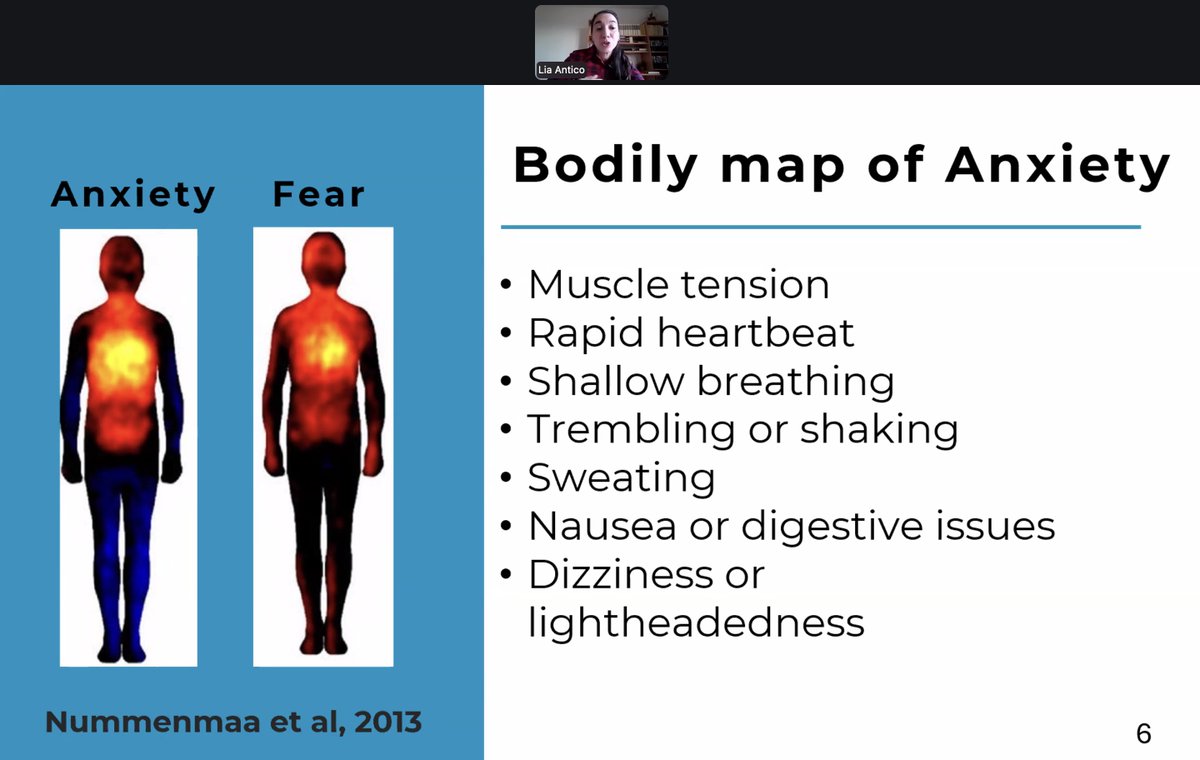 Lia Antico

Anxiety Fear

Nummenmaa et al, 2013

Bodily map of Anxiety

• Muscle tension
• Rapid heartbeat
• Shallow breathing
• Trembling or shaking
• Sweating
• Nausea or digestive issues
• Dizziness or lightheadedness

6